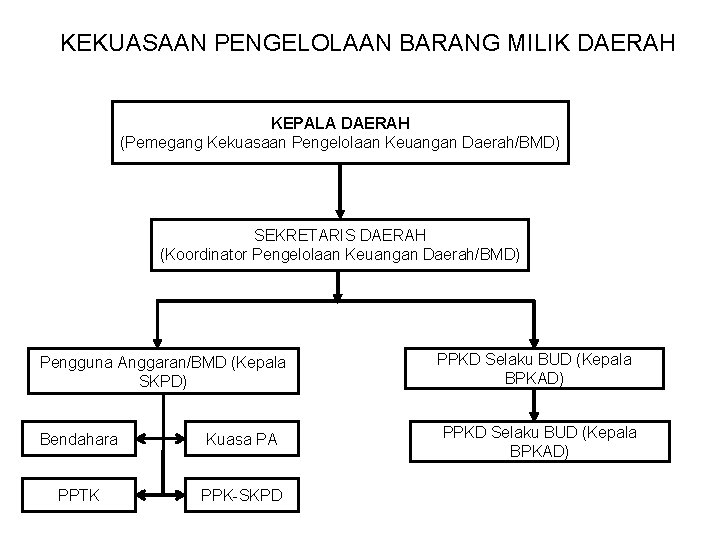 KEKUASAAN PENGELOLAAN BARANG MILIK DAERAH

KEPALA DAERAH
(Pemegang Kekuasaan Pengelolaan Keuangan Daerah/BMD)

SEKRETARIS DAERAH
(Koordinator Pengelolaan Keuangan Daerah/BMD)

Pengguna Anggaran/BMD (Kepala SKPD)

Bendahara

Kuasa PA

PPTK

PPK-SKPD

PPKD Selaku BUD (Kepala BPKAD)

PPKD Selaku BUD (Kepala BPKAD)